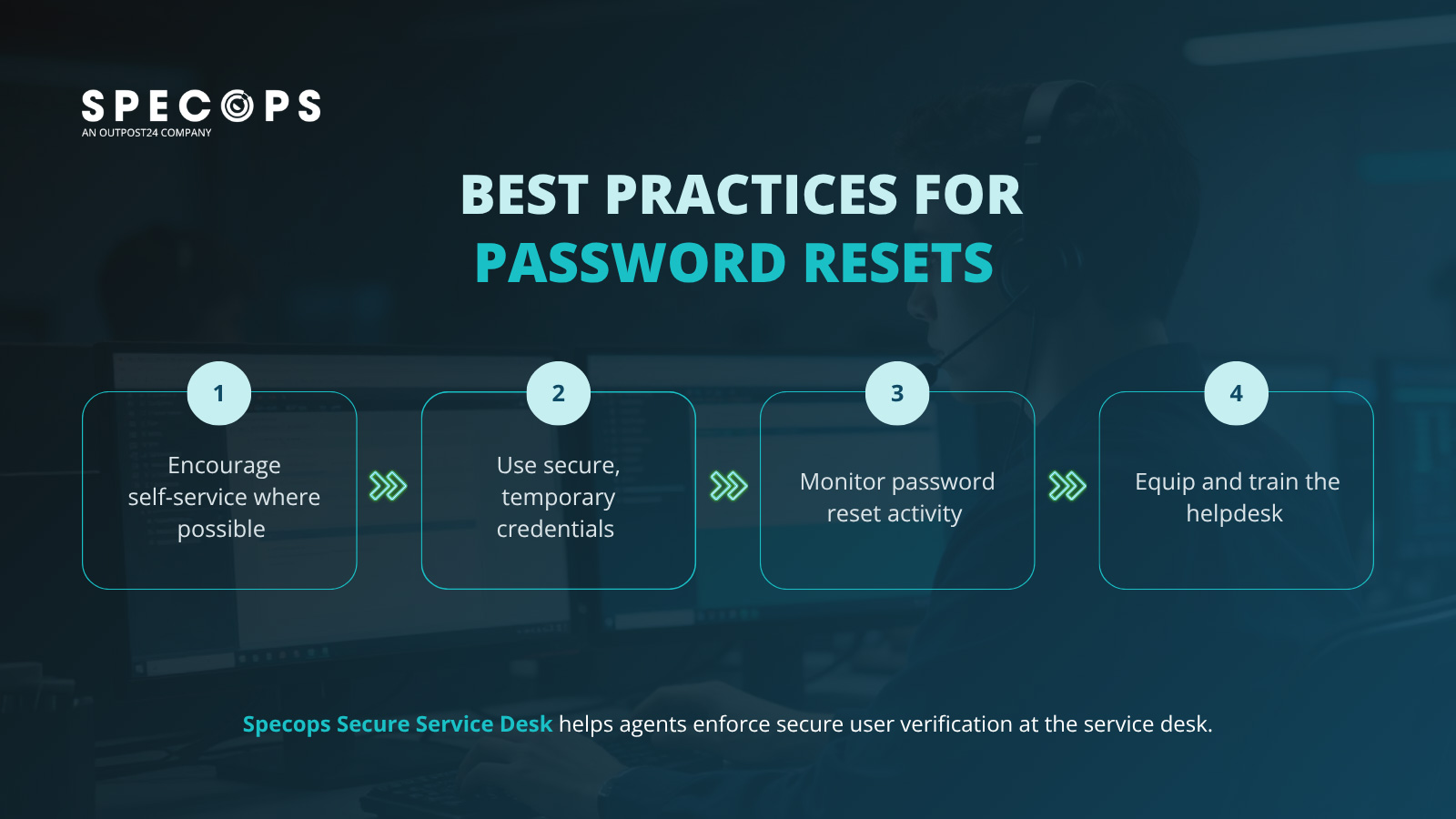 SPECOPS
AN OUTPOST24 COMPANY

BEST PRACTICES FOR
PASSWORD RESETS

1
Encourage self-service where possible

2
Use secure, temporary credentials

3
Monitor password reset activity

4
Equip and train the helpdesk

Specops Secure Service Desk helps agents enforce secure user verification at the service desk.